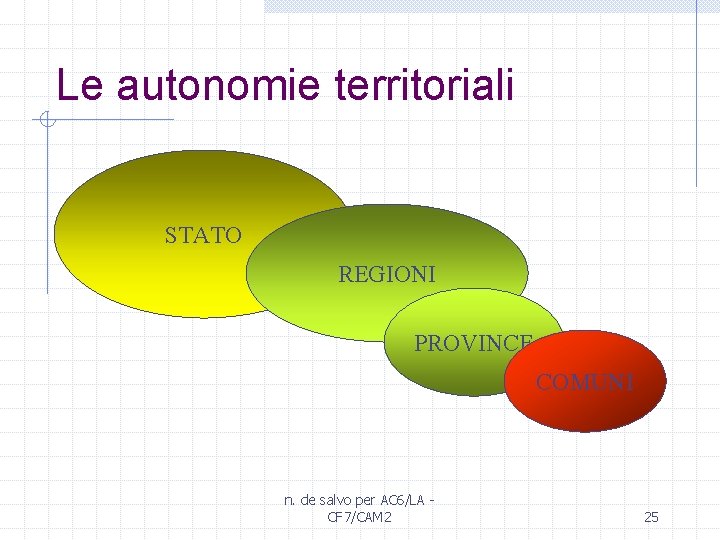 Le autonomie territoriali

STATO

REGIONI

PROVINCE

COMUNI

n. de salvo per AC6/LA - CF7/CAM2

25